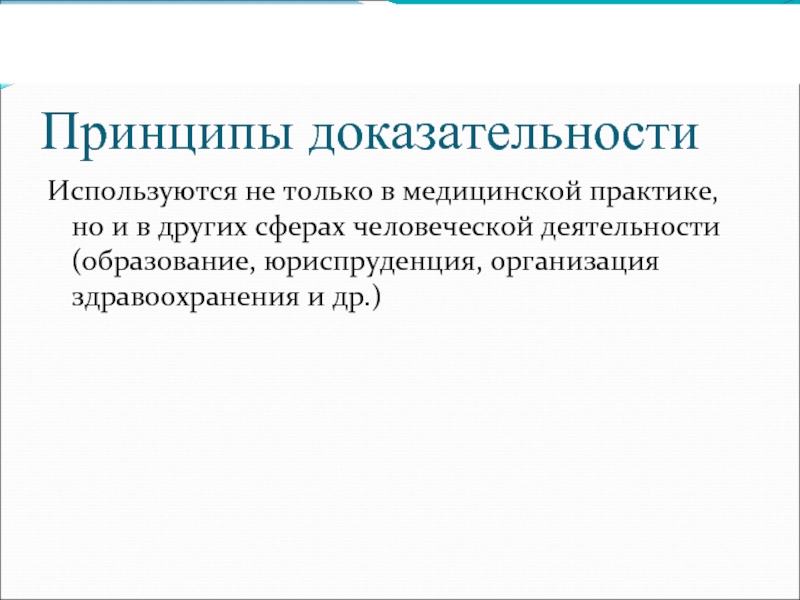 Принципы доказательности

Используются не только в медицинской практике, но и в других сферах человеческой деятельности (образование, юриспруденция, организация здравоохранения и др.)